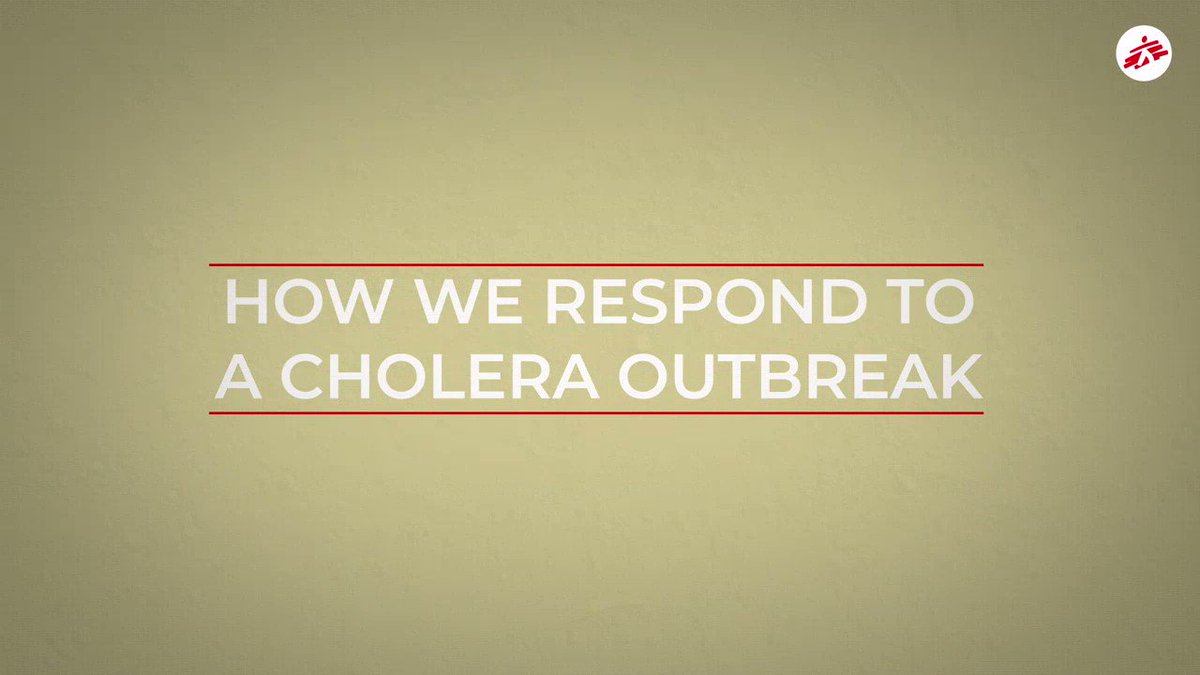 HOW WE RESPOND TO A CHOLERA OUTBREAK